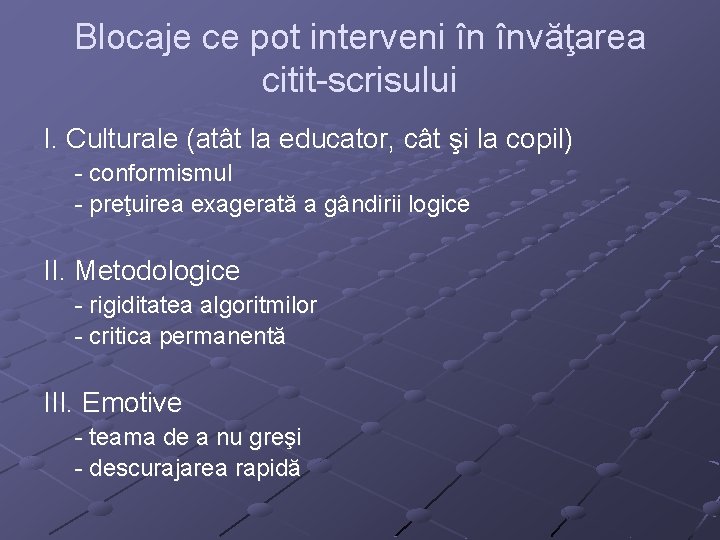 Blocaje ce pot interveni în învăţarea citit-scrisului

I. Culturale (atât la educator, cât şi la copil)
- conformismul
- preţuirea exagerată a gândirii logice

II. Metodologice
- rigiditatea algoritmilor
- critica permanentă

III. Emotive
- teama de a nu greşi
- descurajarea rapidă